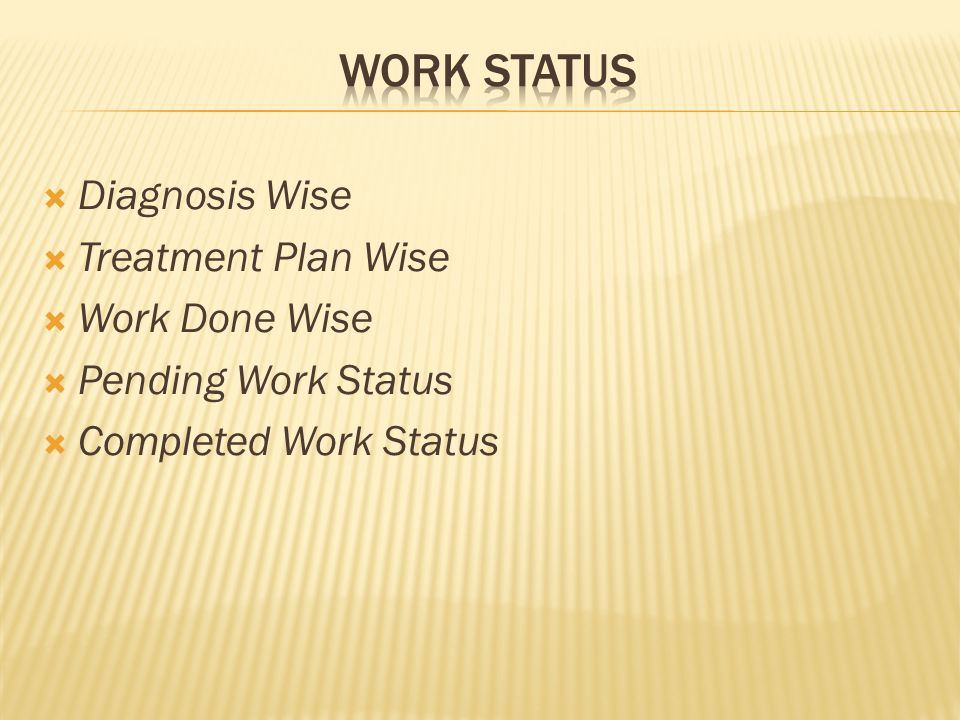 WORK STATUS

Diagnosis Wise
Treatment Plan Wise
Work Done Wise
Pending Work Status
Completed Work Status